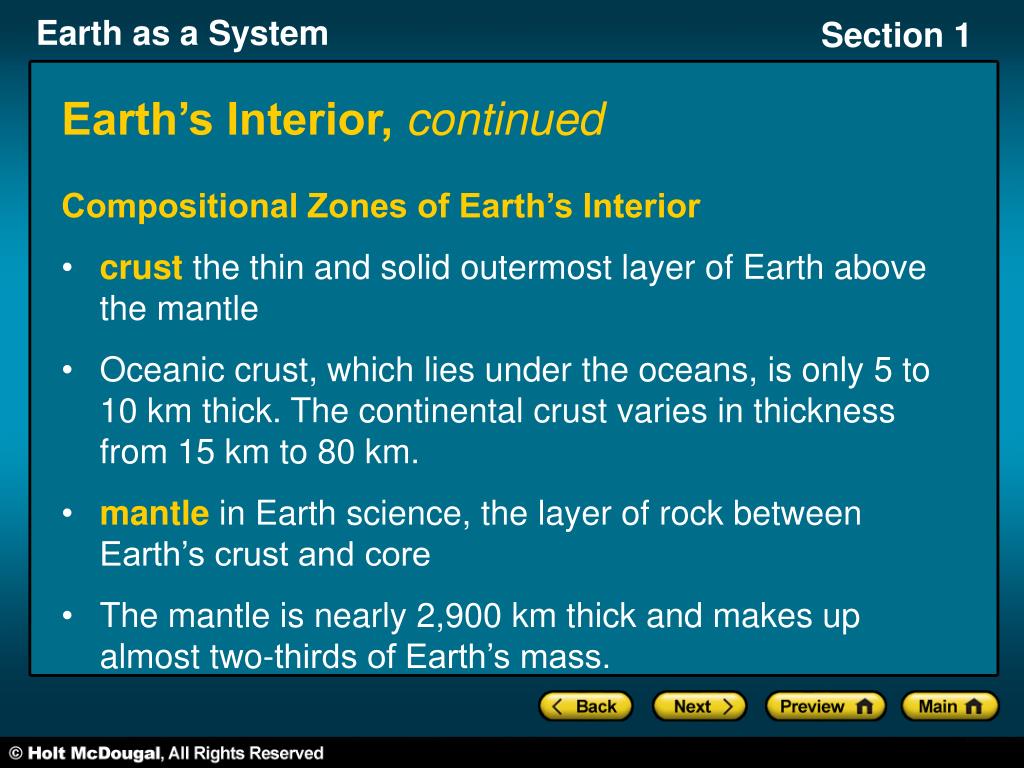 Earth as a System

Section 1

Earth's Interior, continued

Compositional Zones of Earth's Interior

• crust the thin and solid outermost layer of Earth above the mantle

• Oceanic crust, which lies under the oceans, is only 5 to 10 km thick. The continental crust varies in thickness from 15 km to 80 km.

• mantle in Earth science, the layer of rock between Earth's crust and core

• The mantle is nearly 2,900 km thick and makes up almost two-thirds of Earth's mass.

Back Next Preview Main

© Holt McDougal, All Rights Reserved